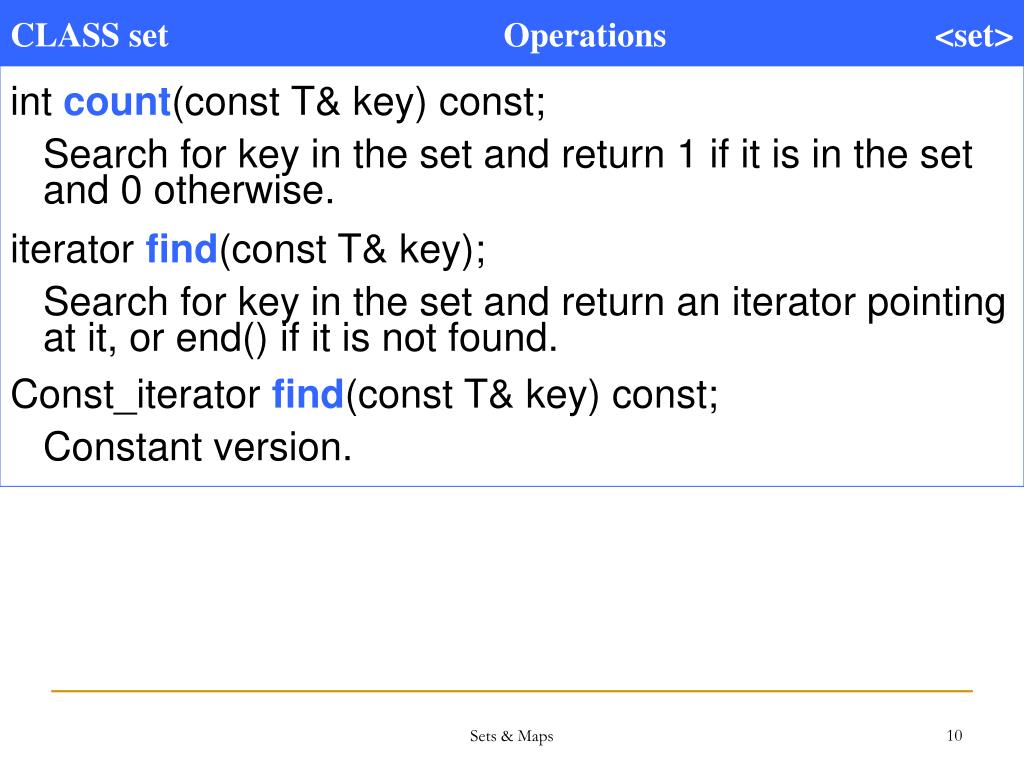 CLASS set Operations <set>

int count(const T& key) const;

Search for key in the set and return 1 if it is in the set and 0 otherwise.

iterator find(const T& key);

Search for key in the set and return an iterator pointing at it, or end() if it is not found.

Const_iterator find(const T& key) const;

Constant version.

Sets & Maps

10